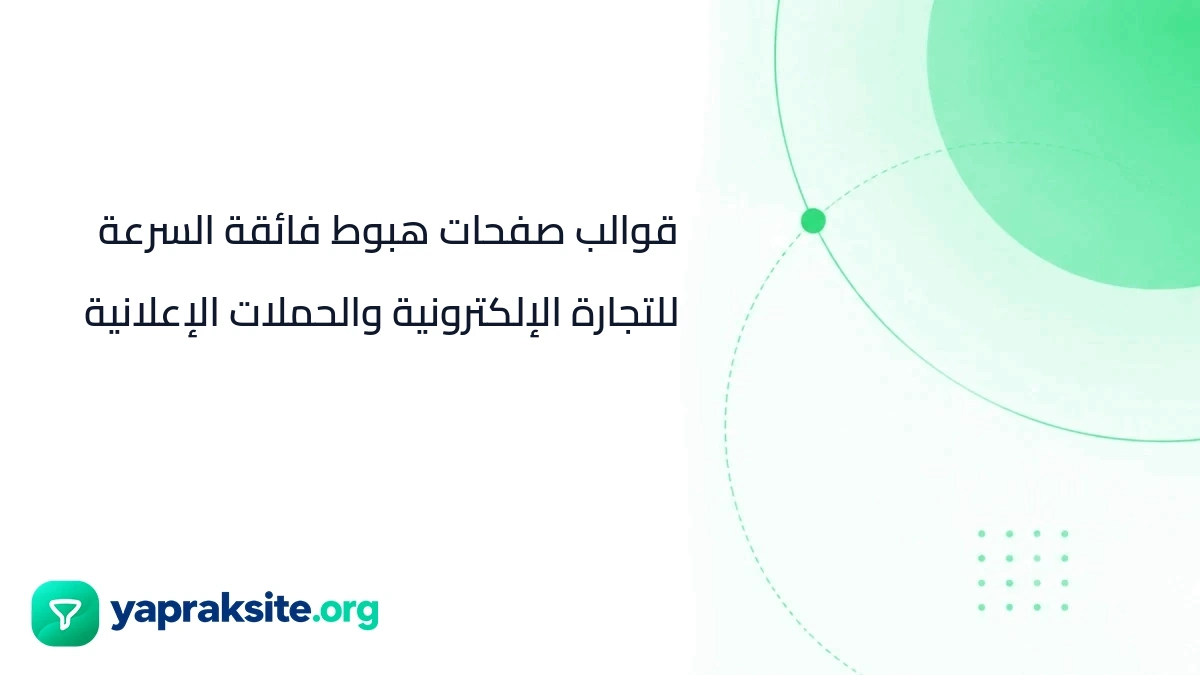 قوالب صفحات هبوط فائقة السرعة

للتجارة الإلكترونية والحملات الإعلانية

yapraksite.org